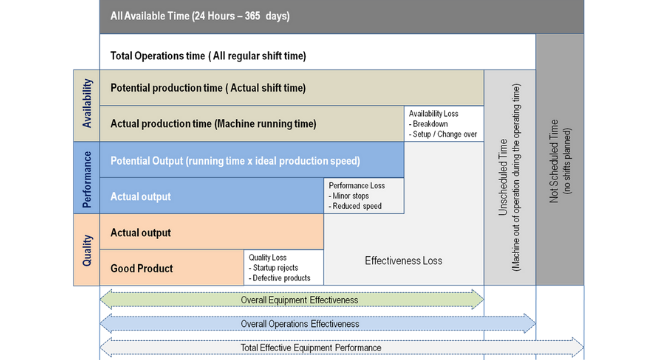 All Available Time (24 Hours – 365 days)

Total Operations time ( All regular shift time)

Availability

Potential production time ( Actual shift time)

Actual production time (Machine running time)

Availability Loss
- Breakdown
- Setup / Change over

Performance

Potential Output (running time x ideal production speed)

Actual output

Performance Loss
- Minor stops
- Reduced speed

Quality

Actual output

Good Product

Quality Loss
- Startup rejects
- Defective products

Effectiveness Loss

Unscheduled Time
(Machine out of operation during the operating time)

Not Scheduled Time
(no shifts planned)

Overall Equipment Effectiveness

Overall Operations Effectiveness

Total Effective Equipment Performance